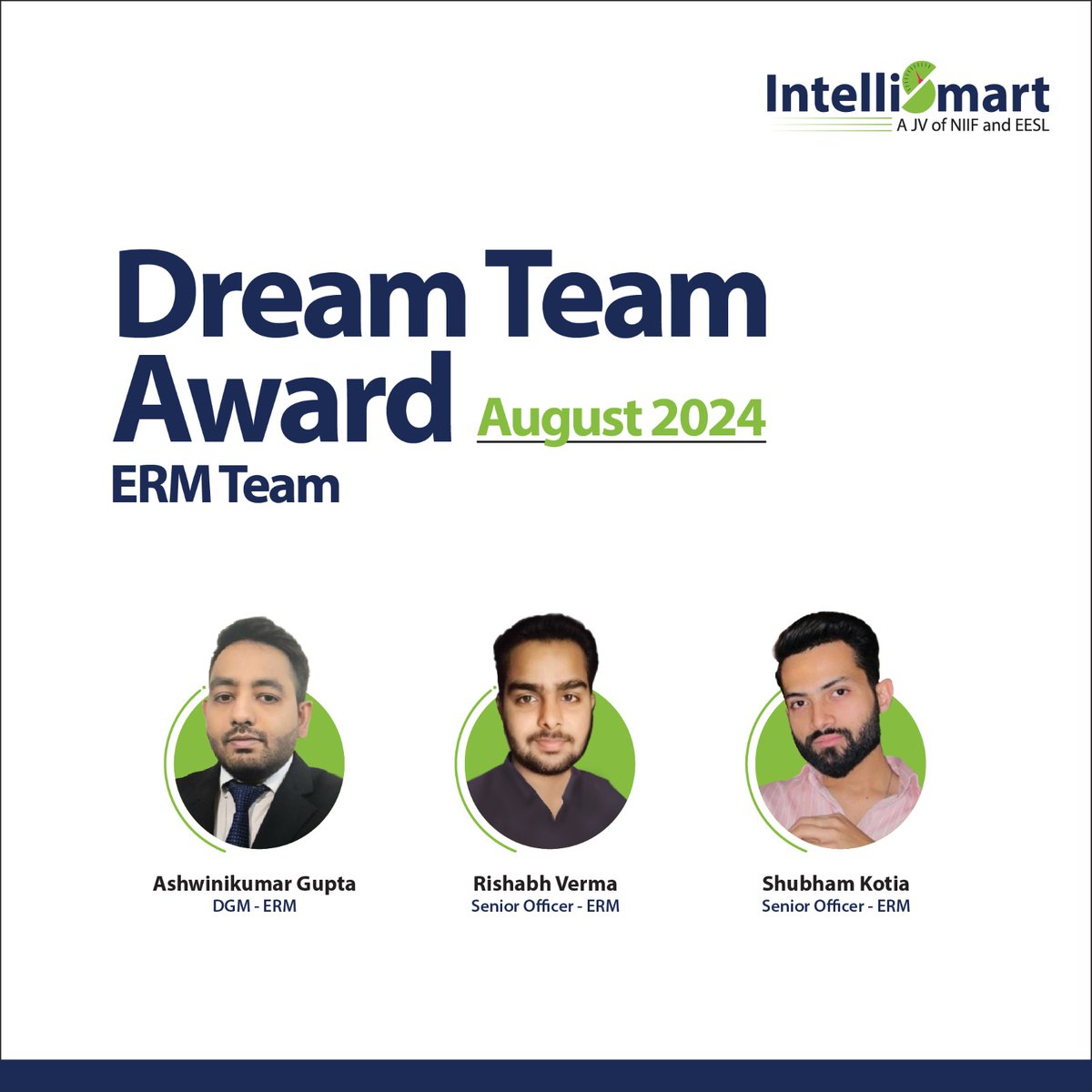 IntelliSmart
A JV of NIIF and EESL

Dream Team Award August 2024
ERM Team

Ashwinikumar Gupta
DGM - ERM

Rishabh Verma
Senior Officer - ERM

Shubham Kotia
Senior Officer - ERM